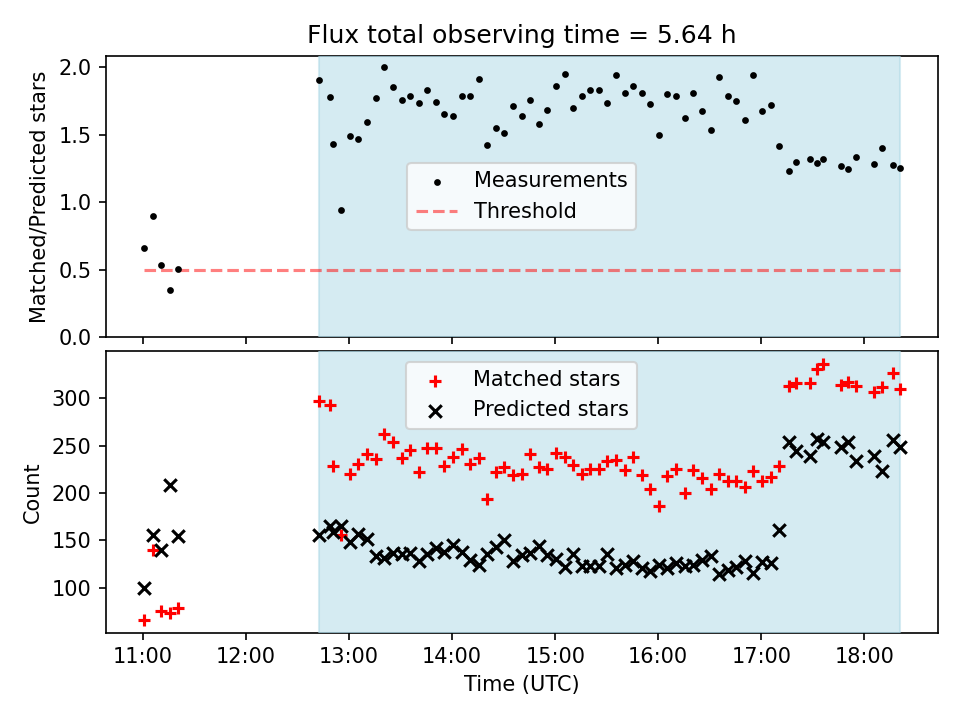 Flux total observing time = 5.64 h

Matched/Predicted stars

2.0
1.5
1.0
0.5
0.0

Measurements
Threshold

Count

300
250
200
150
100

Matched stars
Predicted stars

11:00
12:00
13:00
14:00
15:00
16:00
17:00
18:00

Time (UTC)